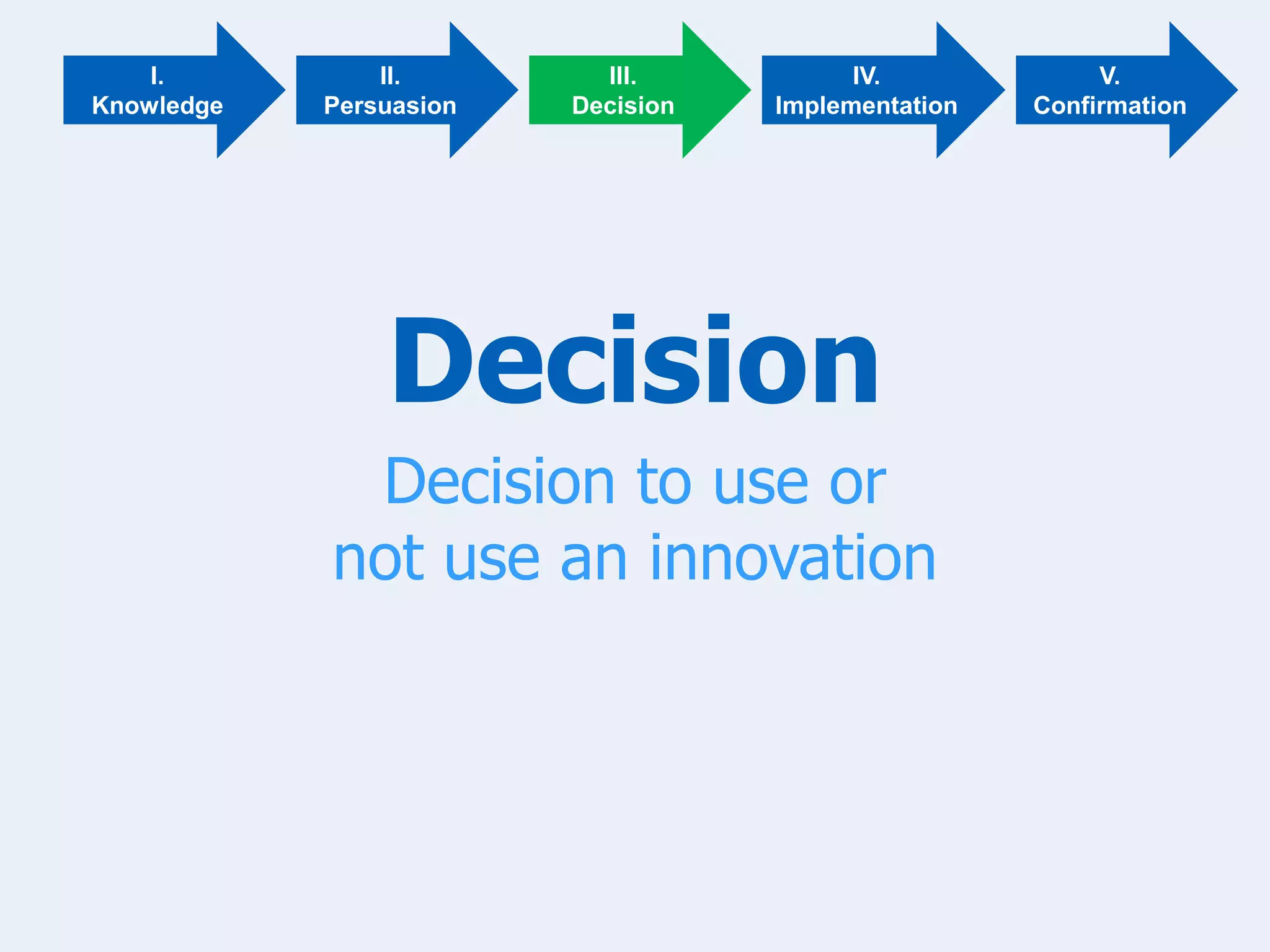 I.
Knowledge

II.
Persuasion

III.
Decision

IV.
Implementation

V.
Confirmation

Decision

Decision to use or not use an innovation